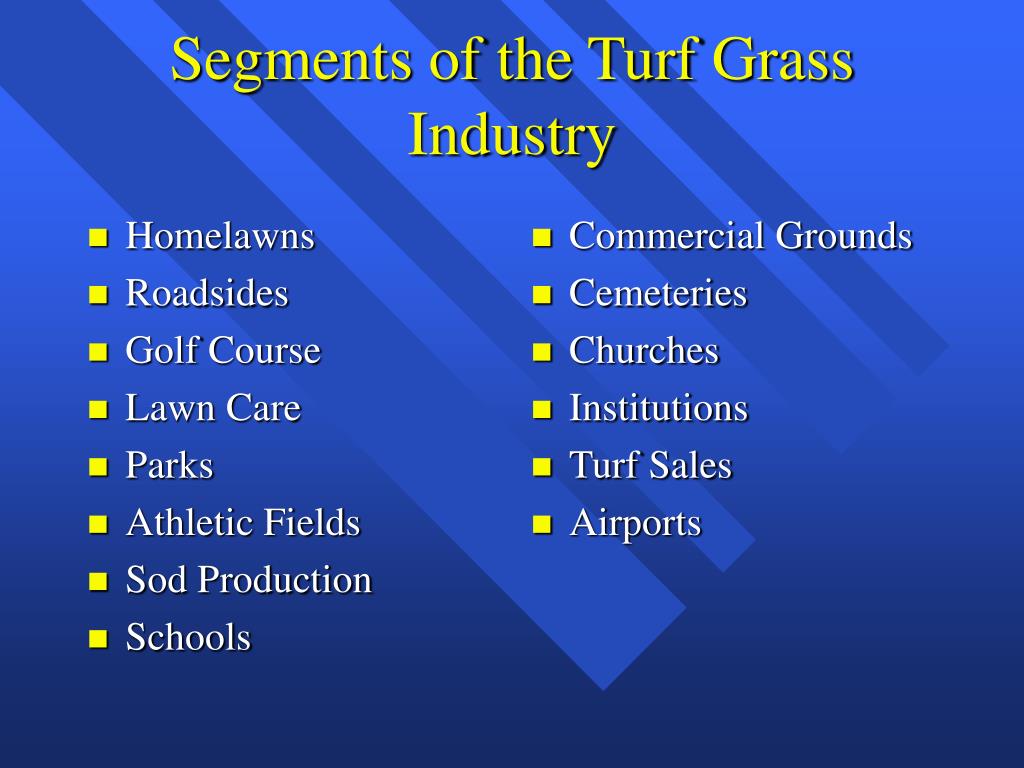 Segments of the Turf Grass Industry

- Homelawns
- Roadsides
- Golf Course
- Lawn Care
- Parks
- Athletic Fields
- Sod Production
- Schools

- Commercial Grounds
- Cemeteries
- Churches
- Institutions
- Turf Sales
- Airports